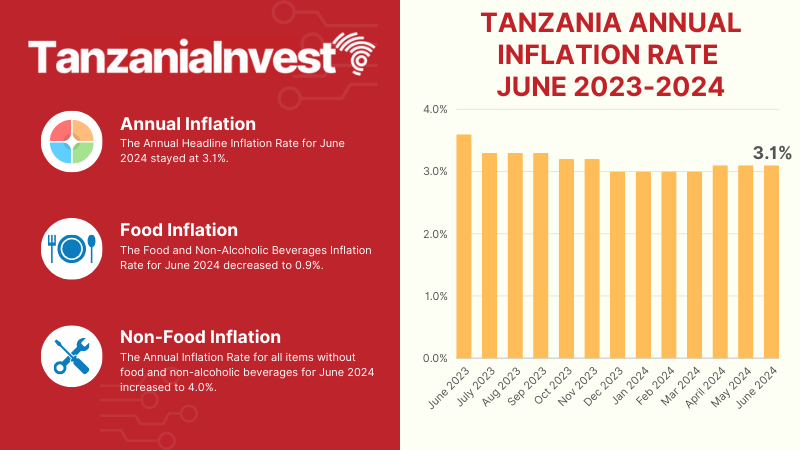 TanzaniaInvest

Annual Inflation
The Annual Headline Inflation Rate for June 2024 stayed at 3.1%.

Food Inflation
The Food and Non-Alcoholic Beverages Inflation Rate for June 2024 decreased to 0.9%.

Non-Food Inflation
The Annual Inflation Rate for all items without food and non-alcoholic beverages for June 2024 increased to 4.0%.

TANZANIA ANNUAL INFLATION RATE JUNE 2023-2024

4.0%
3.0%
2.0%
1.0%
0.0%

3.1%

June 2023
July 2023
Aug 2023
Sep 2023
Oct 2023
Nov 2023
Dec 2023
Jan 2024
Feb 2024
Mar 2024
April 2024
May 2024
June 2024